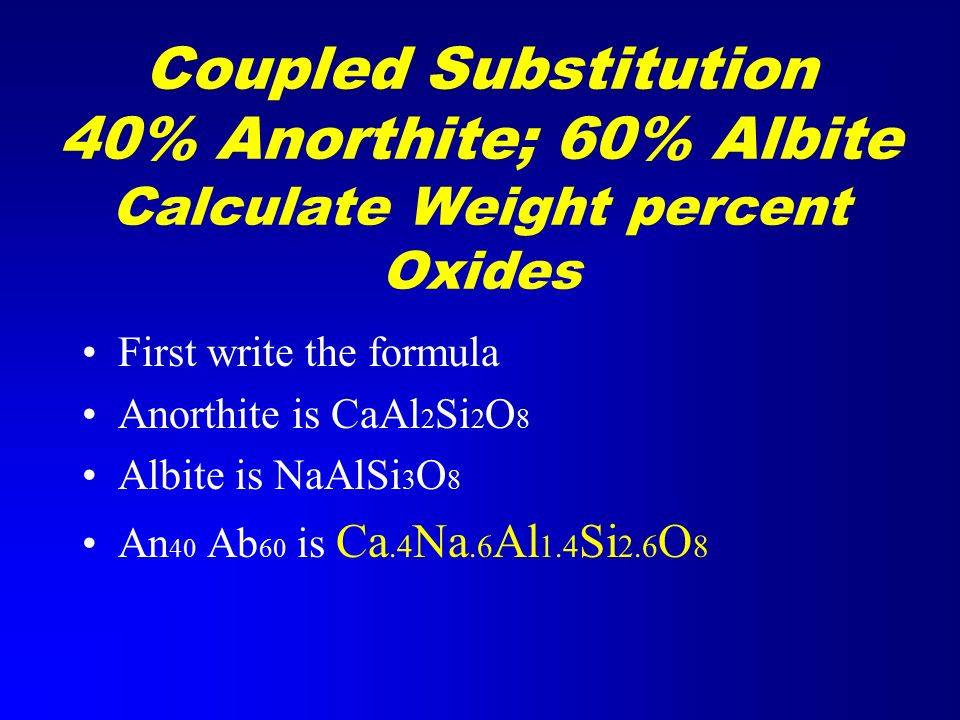 Coupled Substitution
40% Anorthite; 60% Albite
Calculate Weight percent Oxides

• First write the formula
• Anorthite is $CaAl_2Si_2O_8$
• Albite is $NaAlSi_3O_8$
• $An_{40}$ $Ab_{60}$ is $Ca_{.4}Na_{.6}Al_{1.4}Si_{2.6}O_8$